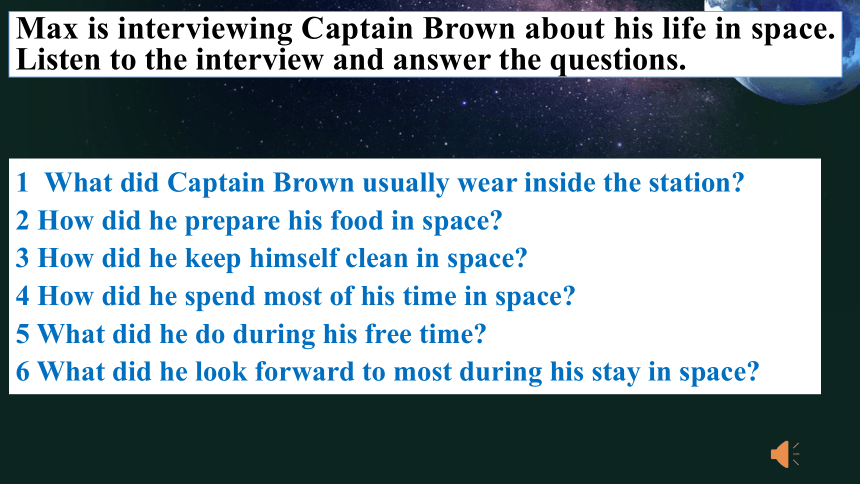 Max is interviewing Captain Brown about his life in space. Listen to the interview and answer the questions.

1 What did Captain Brown usually wear inside the station?
2 How did he prepare his food in space?
3 How did he keep himself clean in space?
4 How did he spend most of his time in space?
5 What did he do during his free time?
6 What did he look forward to most during his stay in space?